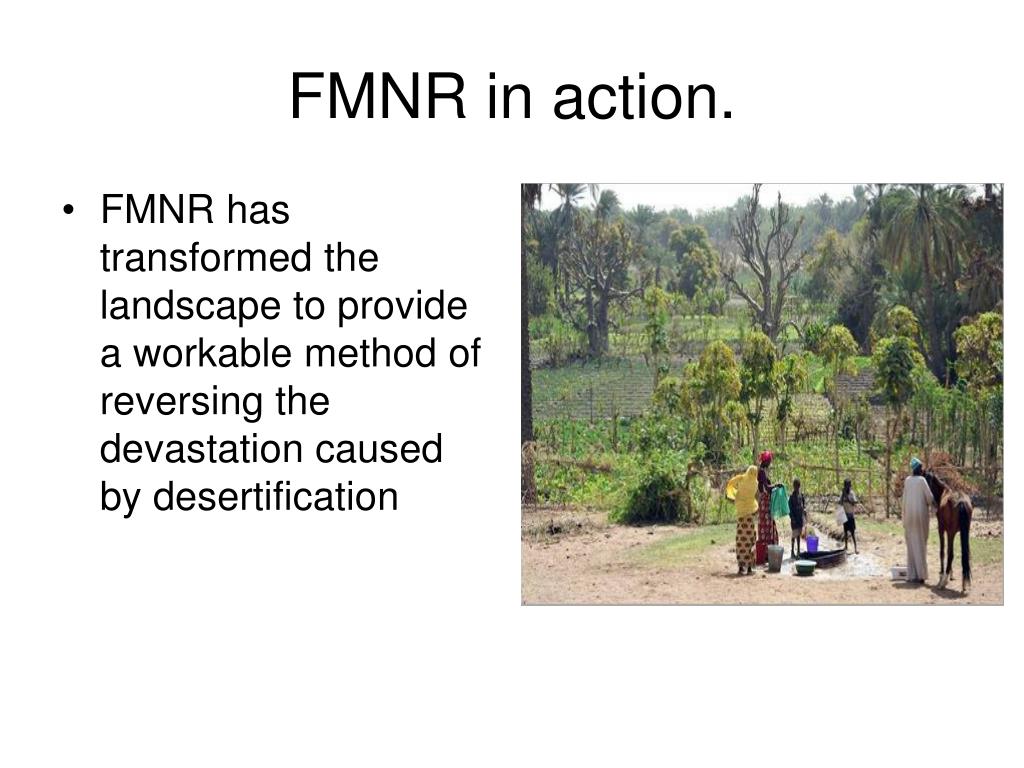 FMNR in action.

• FMNR has transformed the landscape to provide a workable method of reversing the devastation caused by desertification